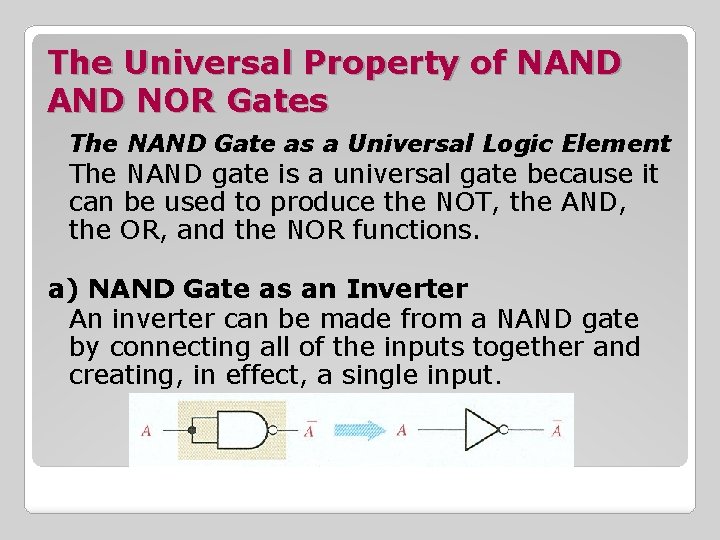 The Universal Property of NAND AND NOR Gates

The NAND Gate as a Universal Logic Element
The NAND gate is a universal gate because it can be used to produce the NOT, the AND, the OR, and the NOR functions.

a) NAND Gate as an Inverter
An inverter can be made from a NAND gate by connecting all of the inputs together and creating, in effect, a single input.

$A$ $\overline{A}$ $A$ $\overline{A}$